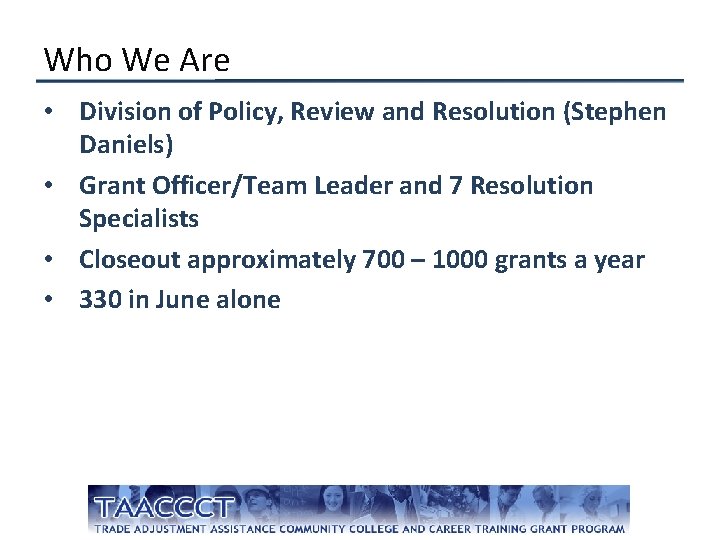 Who We Are

• Division of Policy, Review and Resolution (Stephen Daniels)

• Grant Officer/Team Leader and 7 Resolution Specialists

• Closeout approximately 700 – 1000 grants a year

• 330 in June alone

TAACCCT
TRADE ADJUSTMENT ASSISTANCE COMMUNITY COLLEGE AND CAREER TRAINING GRANT PROGRAM